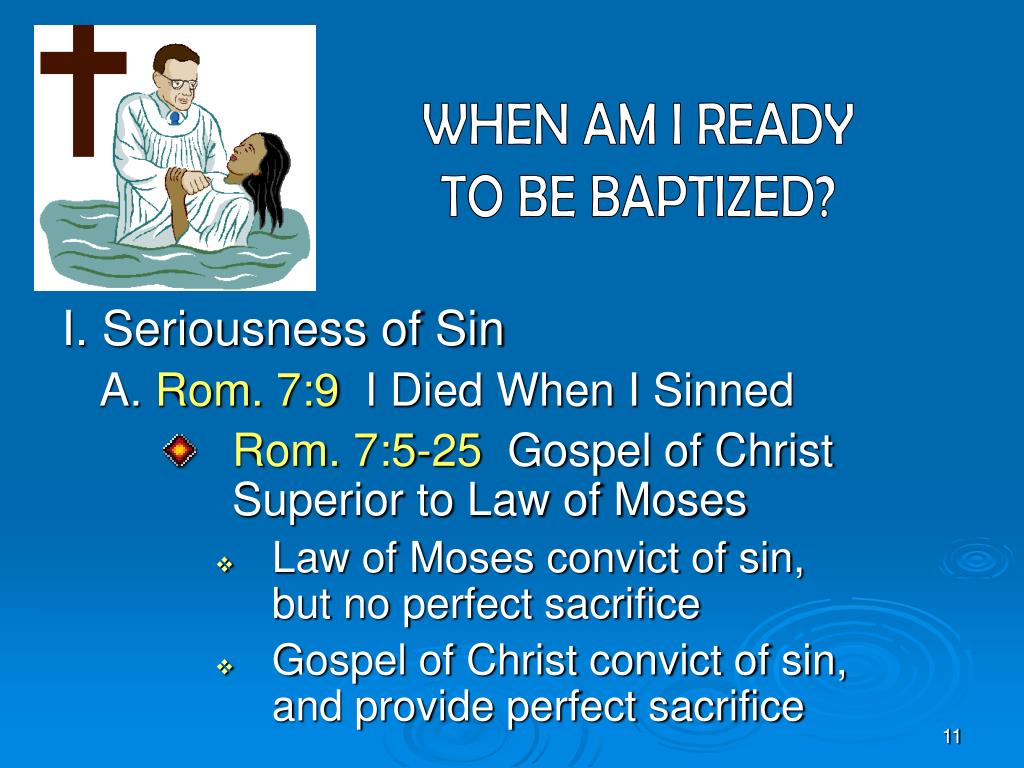 WHEN AM I READY TO BE BAPTIZED?

I. Seriousness of Sin

A. Rom. 7:9 I Died When I Sinned

Rom. 7:5-25 Gospel of Christ Superior to Law of Moses

Law of Moses convict of sin, but no perfect sacrifice

Gospel of Christ convict of sin, and provide perfect sacrifice

11